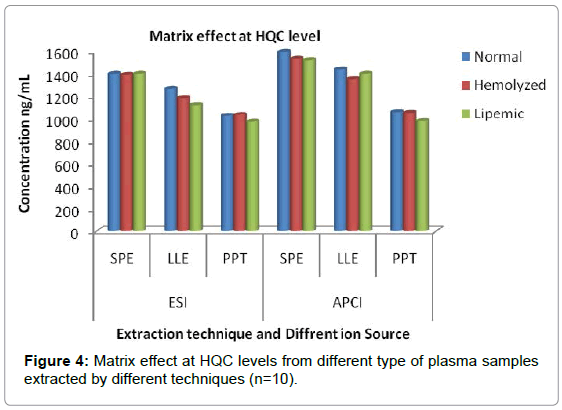 Matrix effect at HQC level

Concentration ng/mL

1600
1400
1200
1000
800
600
400
200
0

Normal
Hemolyzed
Lipemic

SPE LLE PPT SPE LLE PPT

ESI APCI

Extraction technique and Diffrent ion Source

Figure 4: Matrix effect at HQC levels from different type of plasma samples extracted by different techniques (n=10).